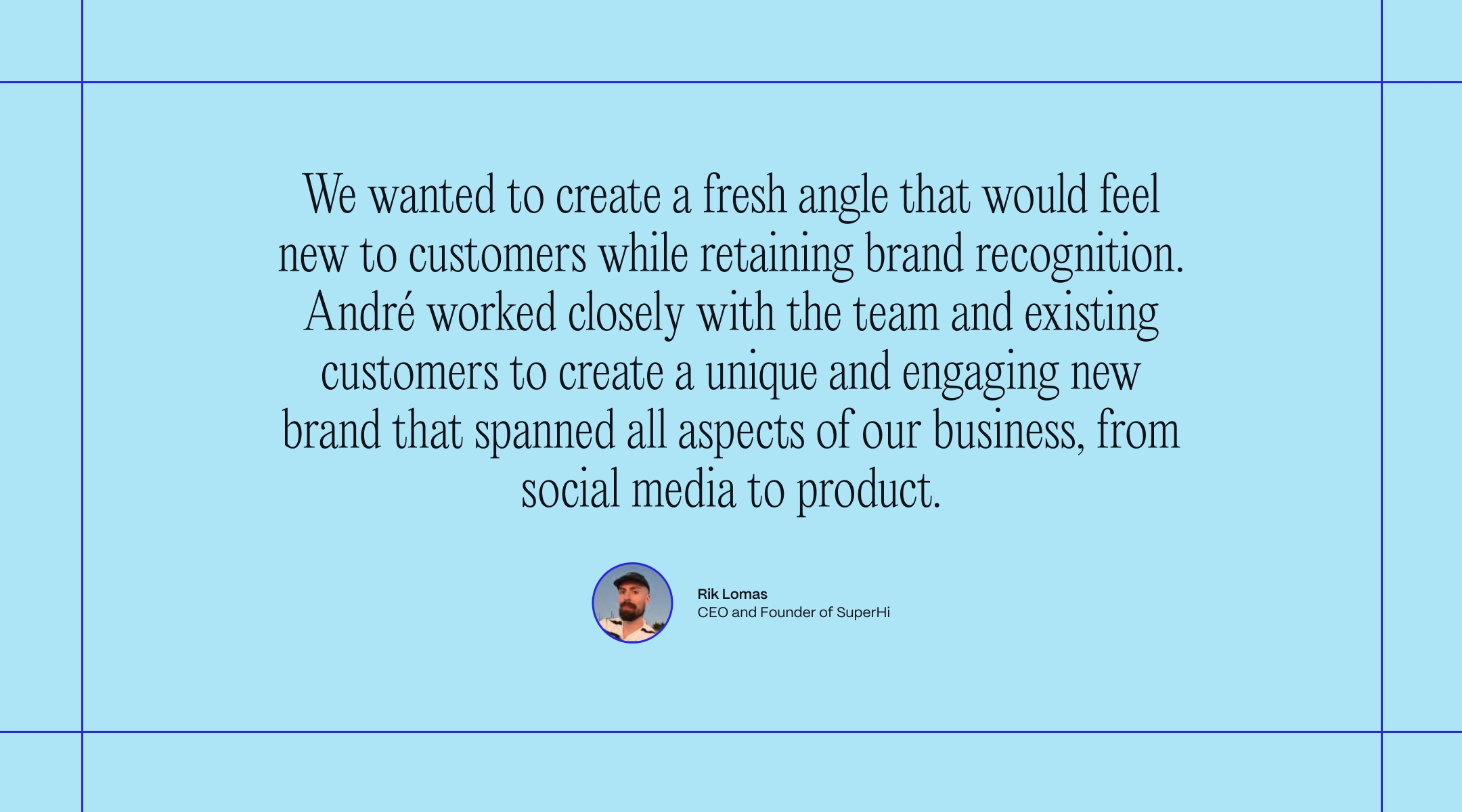 We wanted to create a fresh angle that would feel new to customers while retaining brand recognition. André worked closely with the team and existing customers to create a unique and engaging new brand that spanned all aspects of our business, from social media to product.

Rik Lomas
CEO and Founder of SuperHi